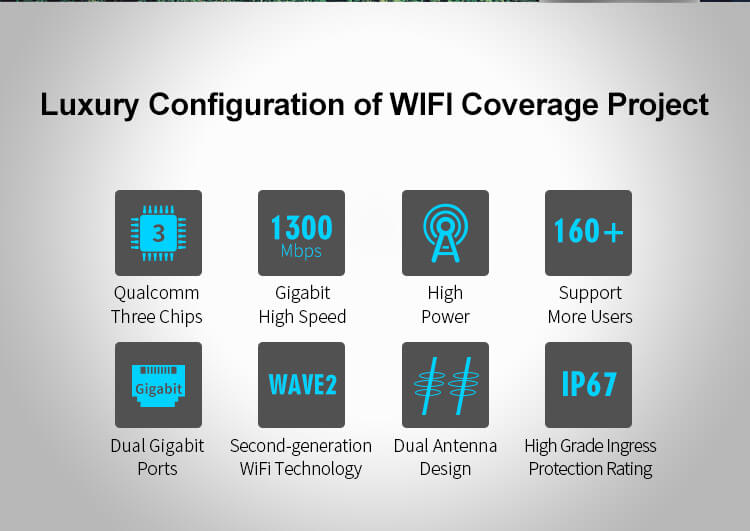 Luxury Configuration of WIFI Coverage Project

3

Qualcomm Three Chips

1300 Mbps

Gigabit High Speed

High Power

160+

Support More Users

Gigabit

Dual Gigabit Ports

WAVE2

Second-generation WiFi Technology

Dual Antenna Design

IP67

High Grade Ingress Protection Rating